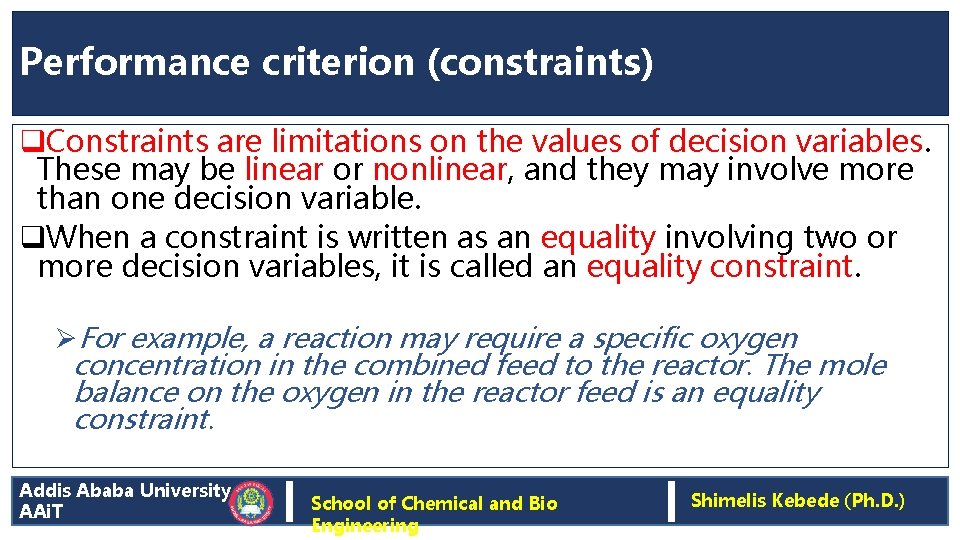 Performance criterion (constraints)

❑Constraints are limitations on the values of decision variables. These may be linear or nonlinear, and they may involve more than one decision variable.

❑When a constraint is written as an equality involving two or more decision variables, it is called an equality constraint.

➢For example, a reaction may require a specific oxygen concentration in the combined feed to the reactor. The mole balance on the oxygen in the reactor feed is an equality constraint.

Addis Ababa University
AAiT

School of Chemical and Bio Engineering

Shimelis Kebede (Ph.D.)